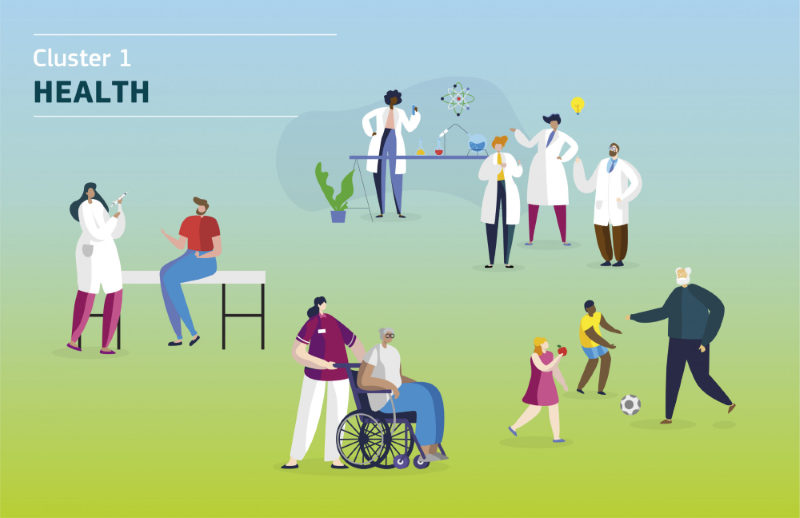 Cluster 1

HEALTH